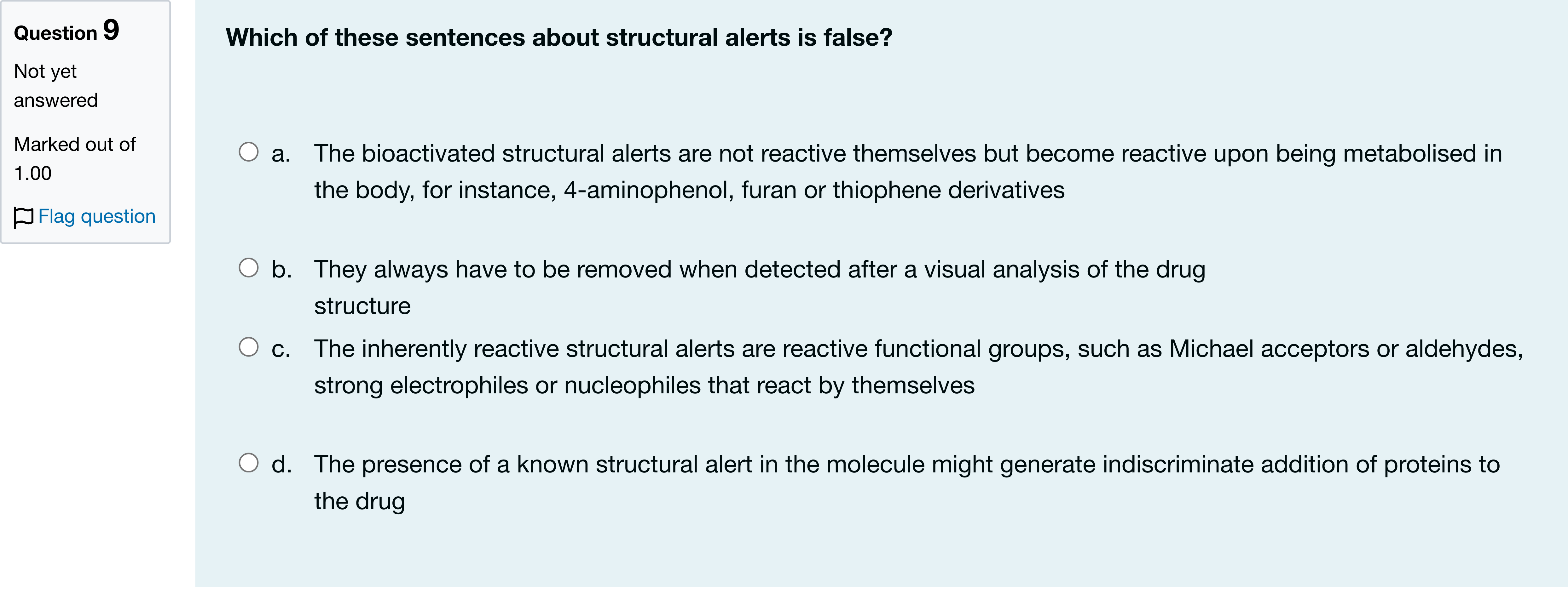 Question 9
Not yet answered
Marked out of 1.00
Flag question

Which of these sentences about structural alerts is false?

a. The bioactivated structural alerts are not reactive themselves but become reactive upon being metabolised in the body, for instance, 4-aminophenol, furan or thiophene derivatives

b. They always have to be removed when detected after a visual analysis of the drug structure

c. The inherently reactive structural alerts are reactive functional groups, such as Michael acceptors or aldehydes, strong electrophiles or nucleophiles that react by themselves

d. The presence of a known structural alert in the molecule might generate indiscriminate addition of proteins to the drug